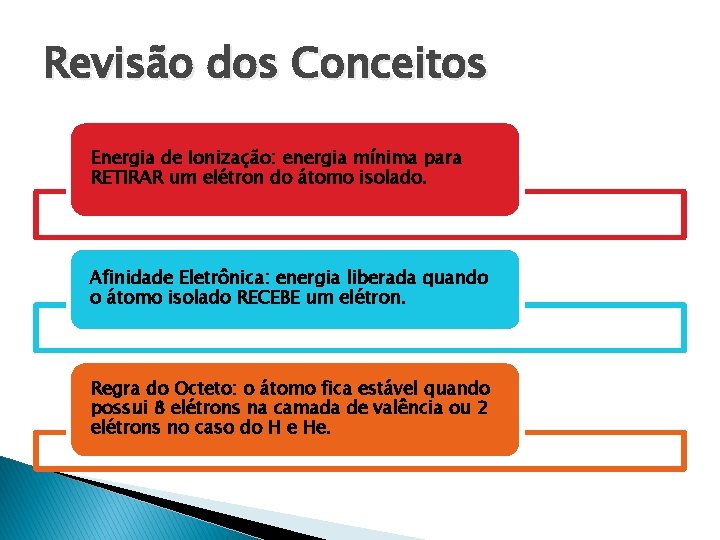 Revisão dos Conceitos

Energia de Ionização: energia mínima para RETIRAR um elétron do átomo isolado.

Afinidade Eletrônica: energia liberada quando o átomo isolado RECEBE um elétron.

Regra do Octeto: o átomo fica estável quando possui 8 elétrons na camada de valência ou 2 elétrons no caso do H e He.